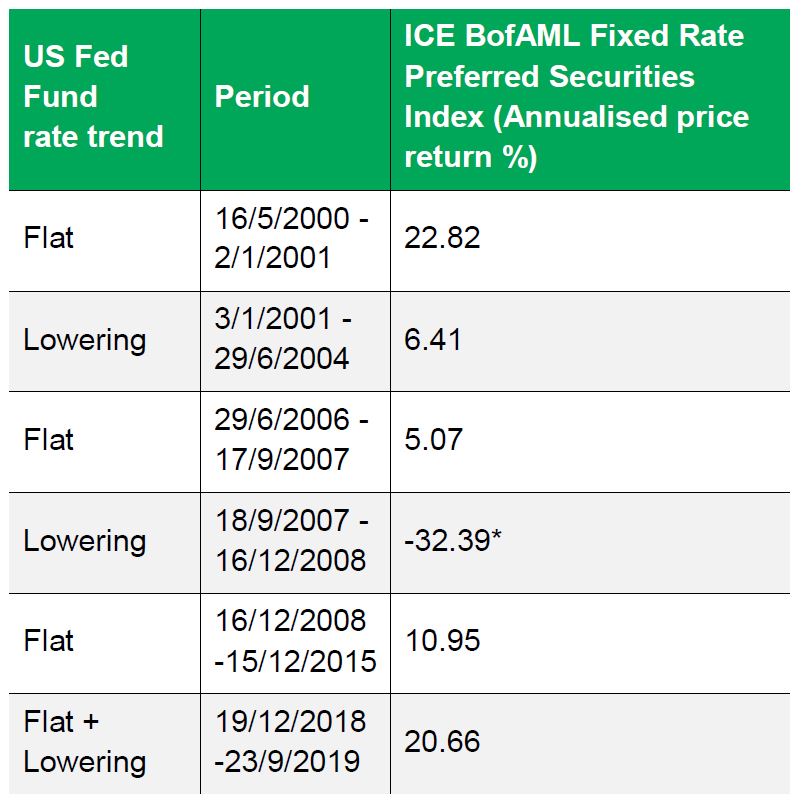 | US Fed Fund rate trend | Period | ICE BofAML Fixed Rate Preferred Securities Index (Annualised price return %) |
|---|---|---|
| Flat | 16/5/2000 - 2/1/2001 | 22.82 |
| Lowering | 3/1/2001 - 29/6/2004 | 6.41 |
| Flat | 29/6/2006 - 17/9/2007 | 5.07 |
| Lowering | 18/9/2007 - 16/12/2008 | -32.39* |
| Flat | 16/12/2008 -15/12/2015 | 10.95 |
| Flat + Lowering | 19/12/2018 -23/9/2019 | 20.66 |